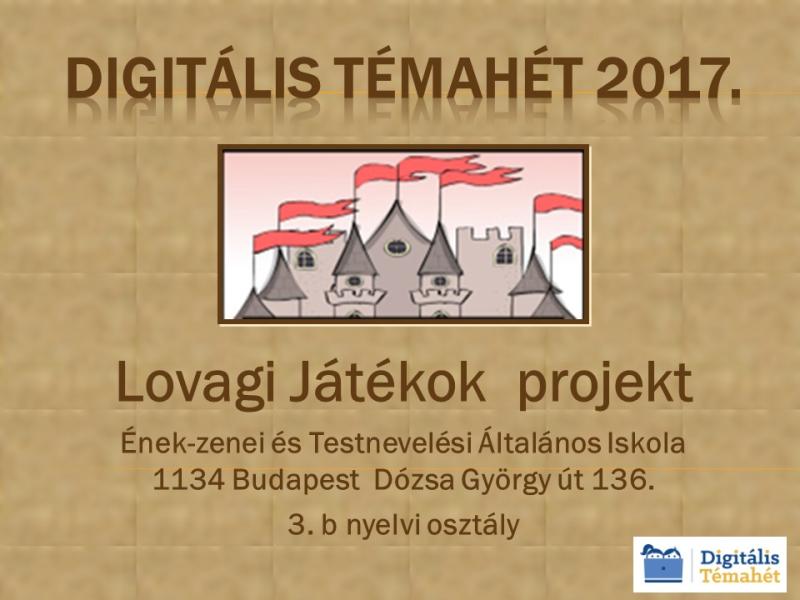 DIGITÁLIS TÉMAHÉT 2017.

Lovagi Játékok projekt

Ének-zenei és Testnevelési Általános Iskola
1134 Budapest Dózsa György út 136.

3. b nyelvi osztály

Digitális Témahét